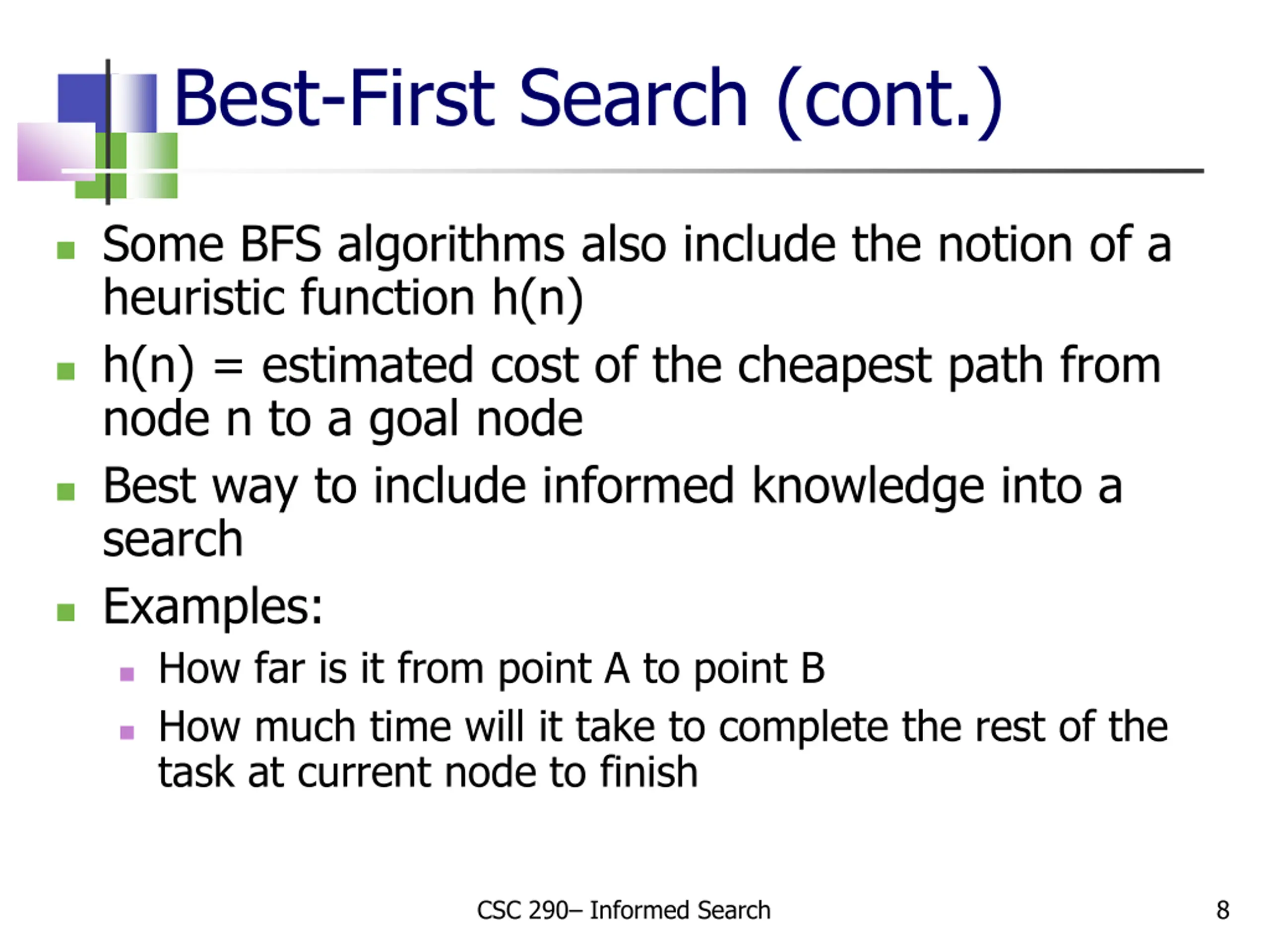 Best-First Search (cont.)

- Some BFS algorithms also include the notion of a heuristic function h(n)
- h(n) = estimated cost of the cheapest path from node n to a goal node
- Best way to include informed knowledge into a search
- Examples:
  - How far is it from point A to point B
  - How much time will it take to complete the rest of the task at current node to finish

CSC 290– Informed Search

8